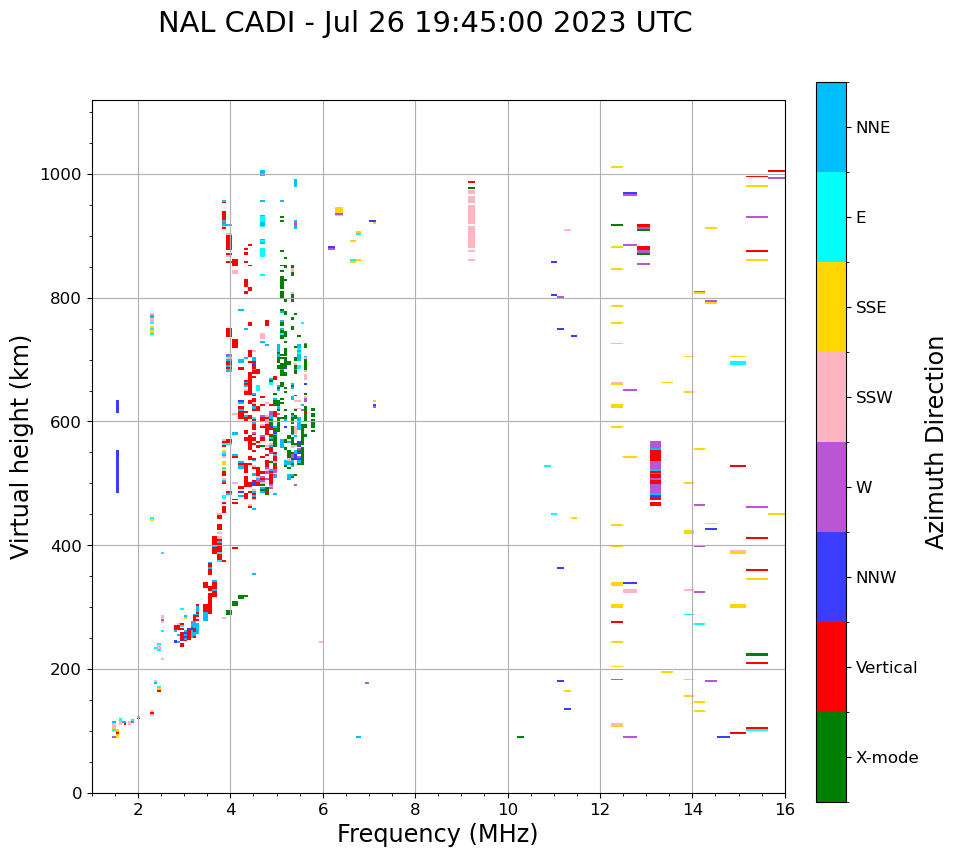 NAL CADI - Jul 26 19:45:00 2023 UTC

Virtual height (km)

1000
800
600
400
200
0

2
4
6
8
10
12
14
16

Frequency (MHz)

NNE
E
SSE
SSW
W
NNW
Vertical
X-mode

Azimuth Direction